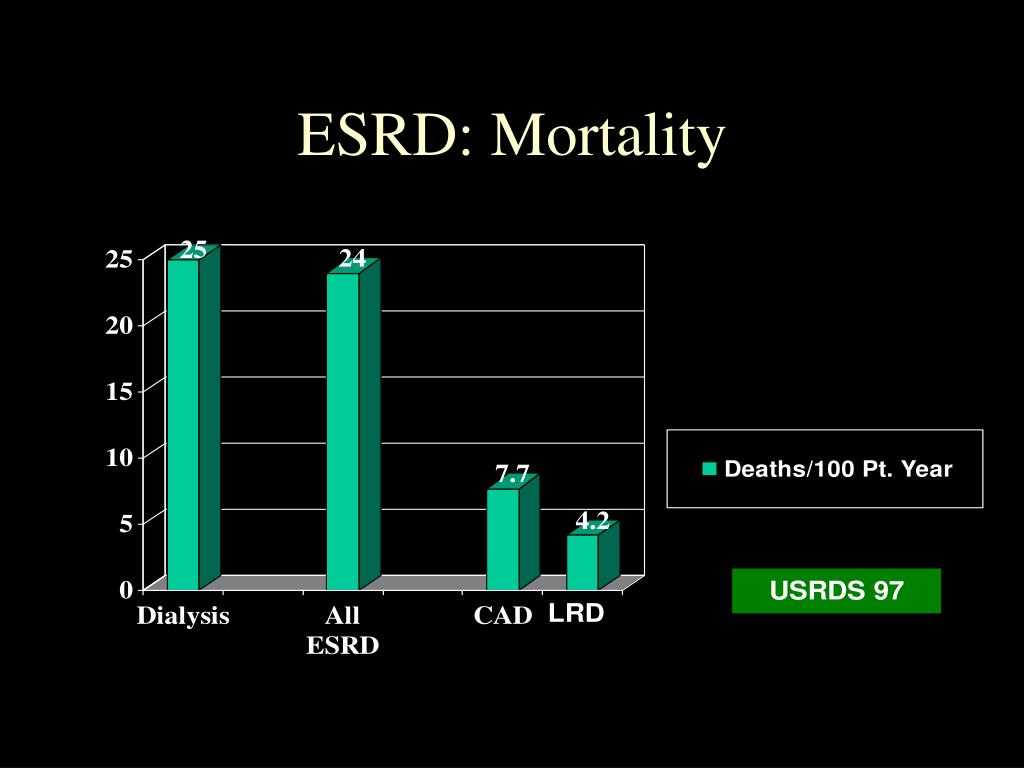 ESRD: Mortality

25
20
15
10
5
0

25
24
7.7
4.2

Dialysis
All ESRD
CAD
LRD

Deaths/100 Pt. Year

USRDS 97